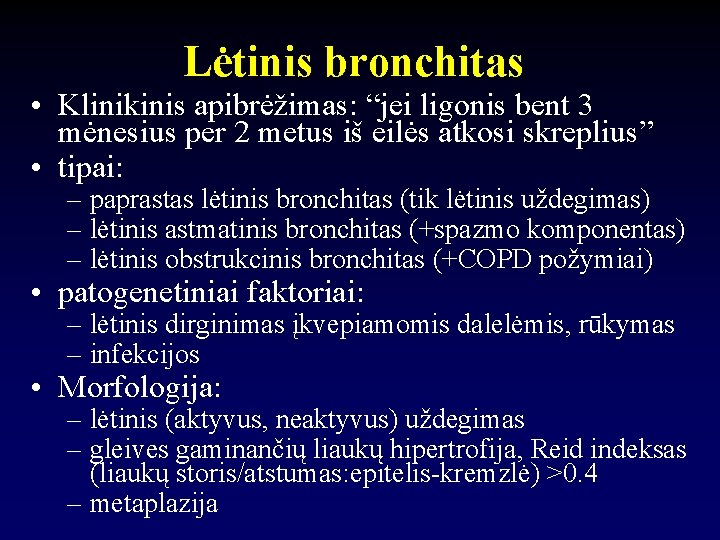 Lėtinis bronchitas

• Klinikinis apibrėžimas: “jei ligonis bent 3 mėnesius per 2 metus iš eilės atkosi skreplius”
• tipai:
– paprastas lėtinis bronchitas (tik lėtinis uždegimas)
– lėtinis astmatinis bronchitas (+spazmo komponentas)
– lėtinis obstrukcinis bronchitas (+COPD požymiai)
• patogenetiniai faktoriai:
– lėtinis dirginimas įkvepiamomis dalelėmis, rūkymas
– infekcijos
• Morfologija:
– lėtinis (aktyvus, neaktyvus) uždegimas
– gleives gaminančių liaukų hipertrofija, Reid indeksas (liaukų storis/atstumas:epitelis-kremzlė) >0.4
– metaplazija